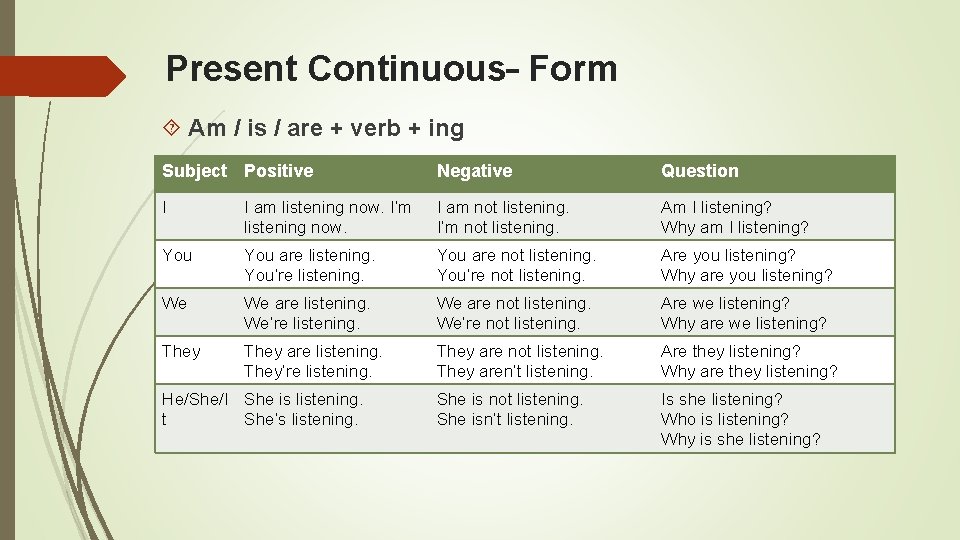 Present Continuous- Form

Am / is / are + verb + ing

| Subject | Positive | Negative | Question |
|---|---|---|---|
| I | I am listening now. I'm listening now. | I am not listening. I'm not listening. | Am I listening? Why am I listening? |
| You | You are listening. You're listening. | You are not listening. You're not listening. | Are you listening? Why are you listening? |
| We | We are listening. We're listening. | We are not listening. We're not listening. | Are we listening? Why are we listening? |
| They | They are listening. They're listening. | They are not listening. They aren't listening. | Are they listening? Why are they listening? |
| He/She/It | She is listening. She's listening. | She is not listening. She isn't listening. | Is she listening? Who is listening? Why is she listening? |